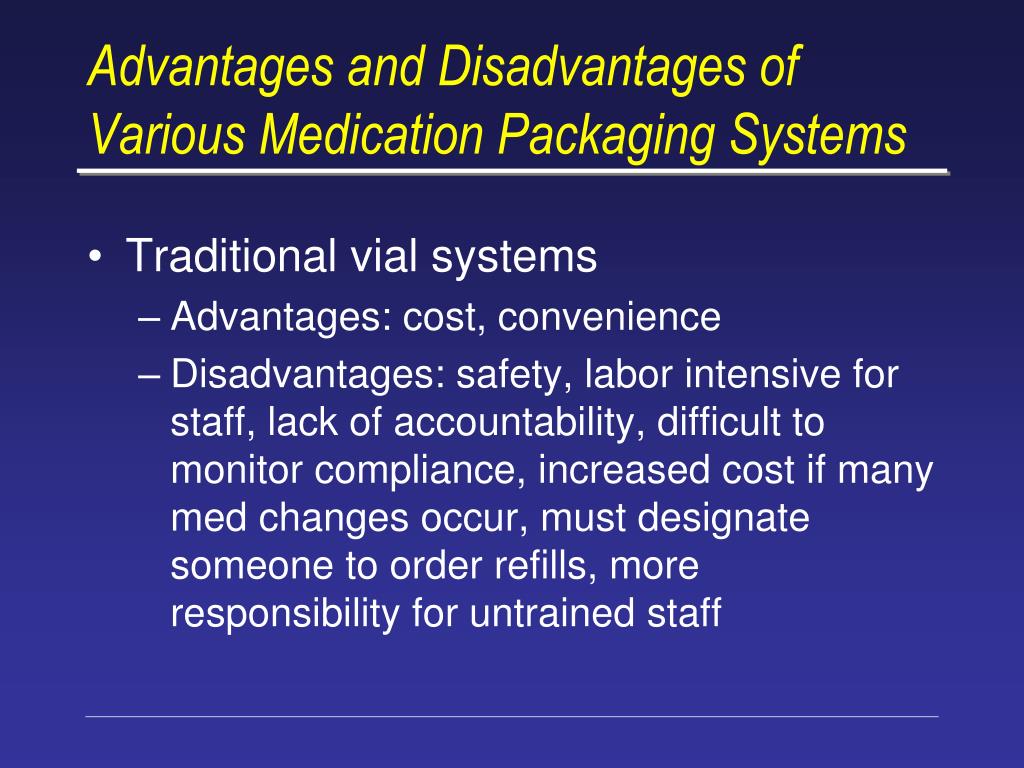 Advantages and Disadvantages of Various Medication Packaging Systems

• Traditional vial systems
– Advantages: cost, convenience
– Disadvantages: safety, labor intensive for staff, lack of accountability, difficult to monitor compliance, increased cost if many med changes occur, must designate someone to order refills, more responsibility for untrained staff